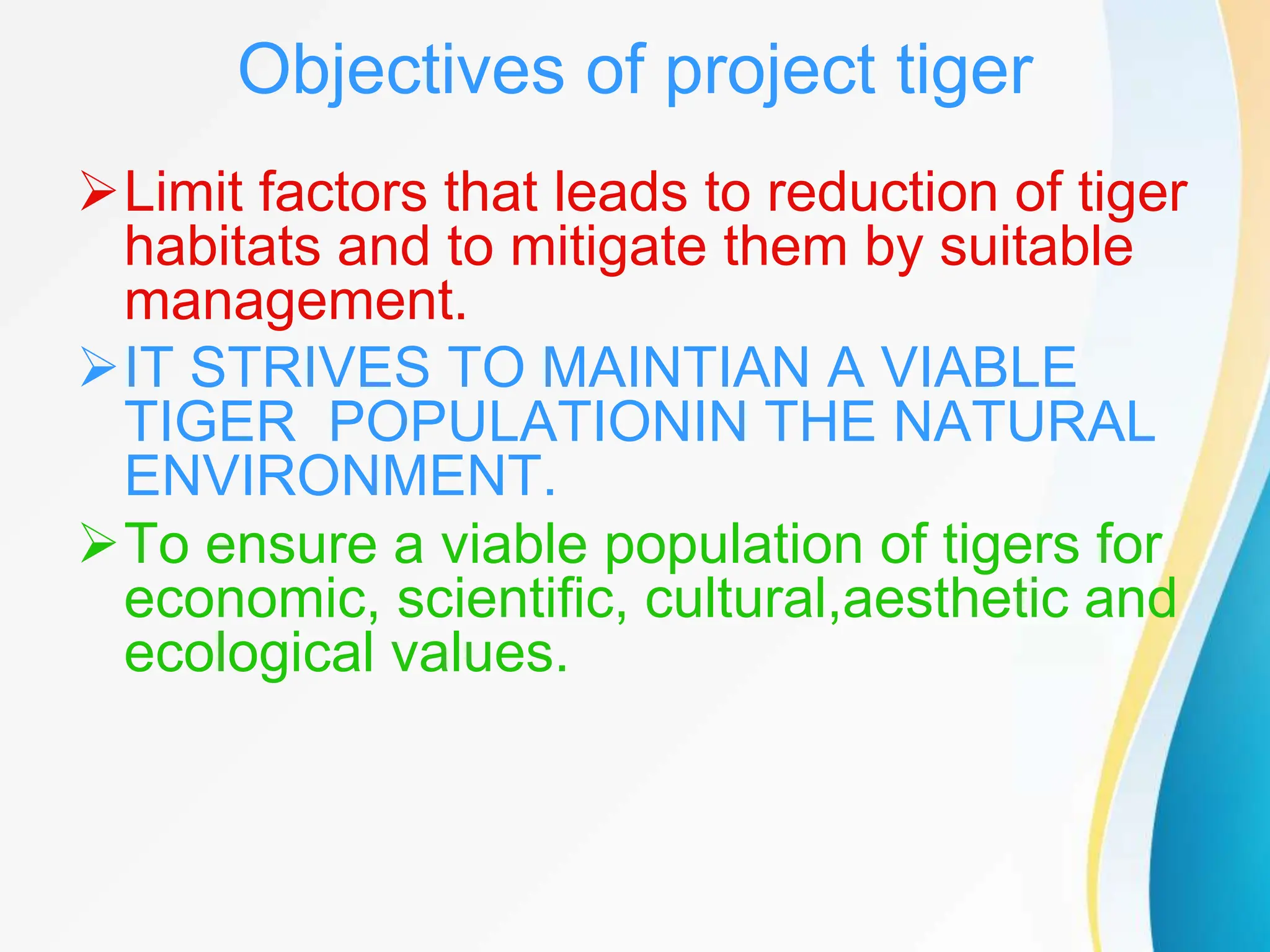 Objectives of project tiger

➢ Limit factors that leads to reduction of tiger habitats and to mitigate them by suitable management.

➢ IT STRIVES TO MAINTIAN A VIABLE TIGER  POPULATIONIN THE NATURAL ENVIRONMENT.

➢ To ensure a viable population of tigers for economic, scientific, cultural,aesthetic and ecological values.